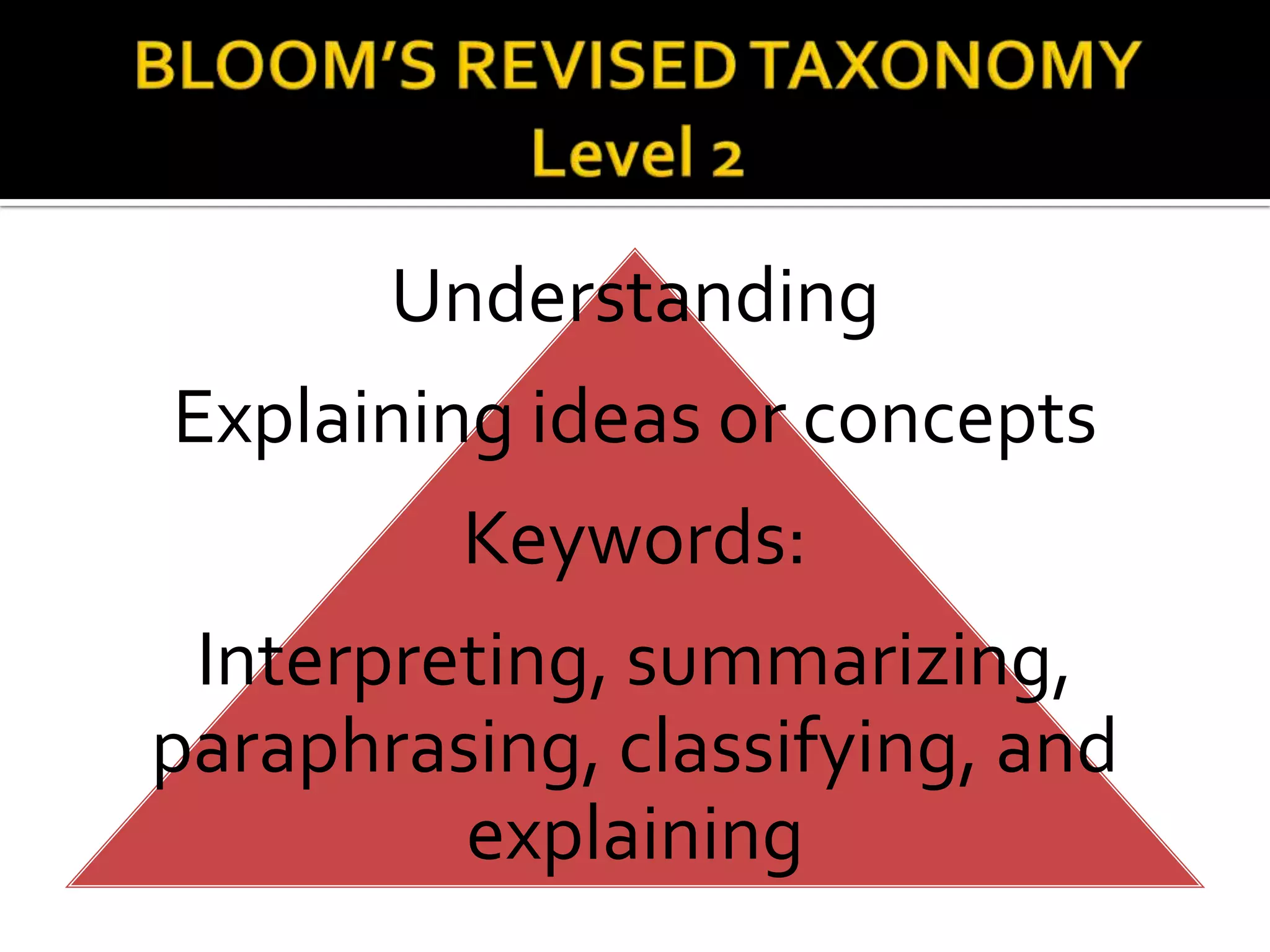 BLOOM'S REVISED TAXONOMY
Level 2

Understanding

Explaining ideas or concepts

Keywords:

Interpreting, summarizing, paraphrasing, classifying, and explaining